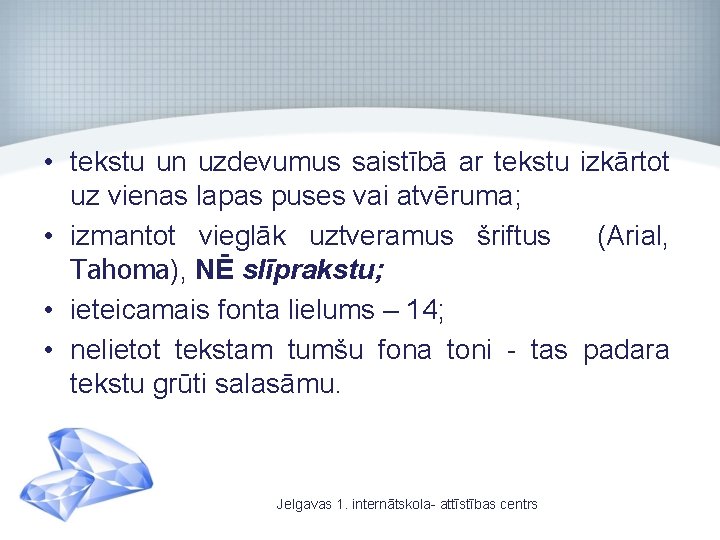 • tekstu un uzdevumus saistībā ar tekstu izkārtot uz vienas lapas puses vai atvēruma;
• izmantot vieglāk uztveramus šriftus (Arial, Tahoma), NĒ slīprakstu;
• ieteicamais fonta lielums – 14;
• nelietot tekstam tumšu fona toni - tas padara tekstu grūti salasāmu.

Jelgavas 1. internātskola- attīstības centrs